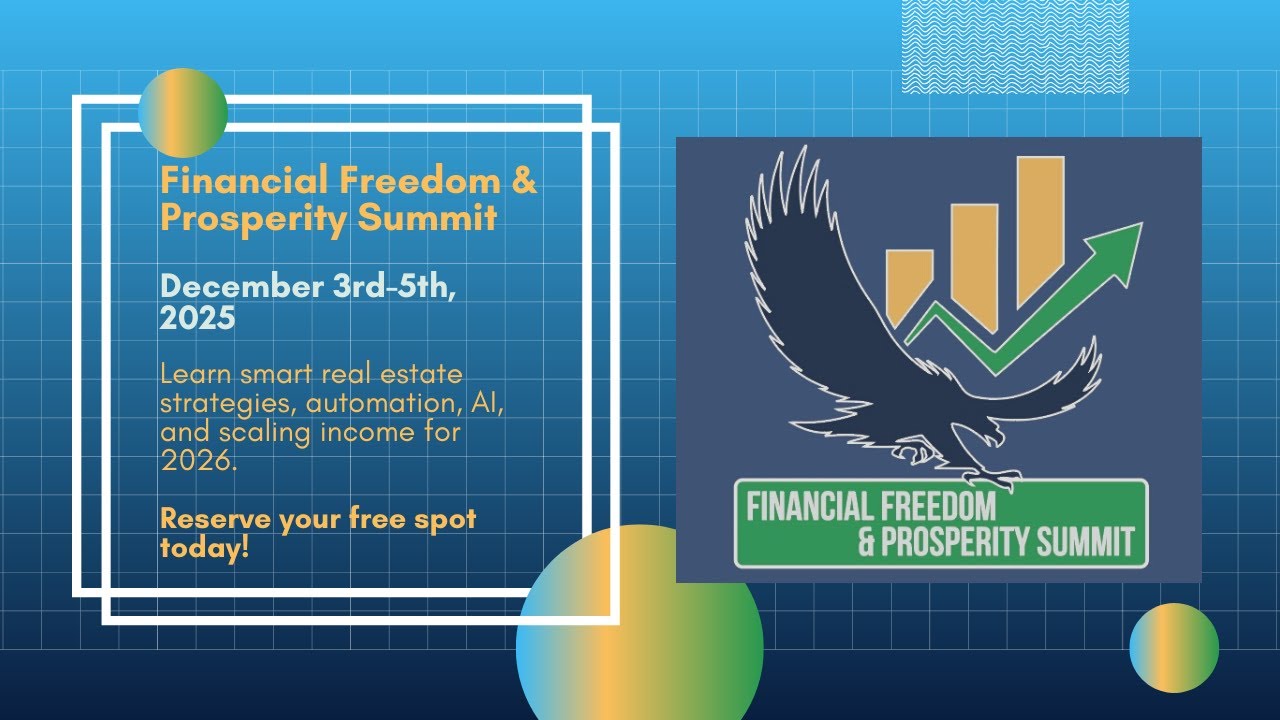 Financial Freedom & Prosperity Summit

December 3rd-5th, 2025

Learn smart real estate strategies, automation, AI, and scaling income for 2026.

Reserve your free spot today!

FINANCIAL FREEDOM & PROSPERITY SUMMIT